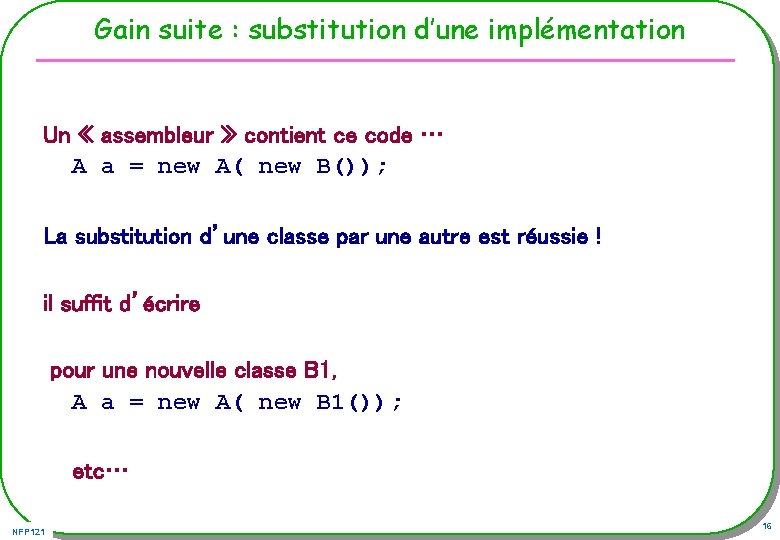 Gain suite : substitution d'une implémentation

Un « assembleur » contient ce code …
A a = new A( new B());

La substitution d'une classe par une autre est réussie !

il suffit d'écrire

pour une nouvelle classe B1,
A a = new A( new B1());

etc…

NFP121

16